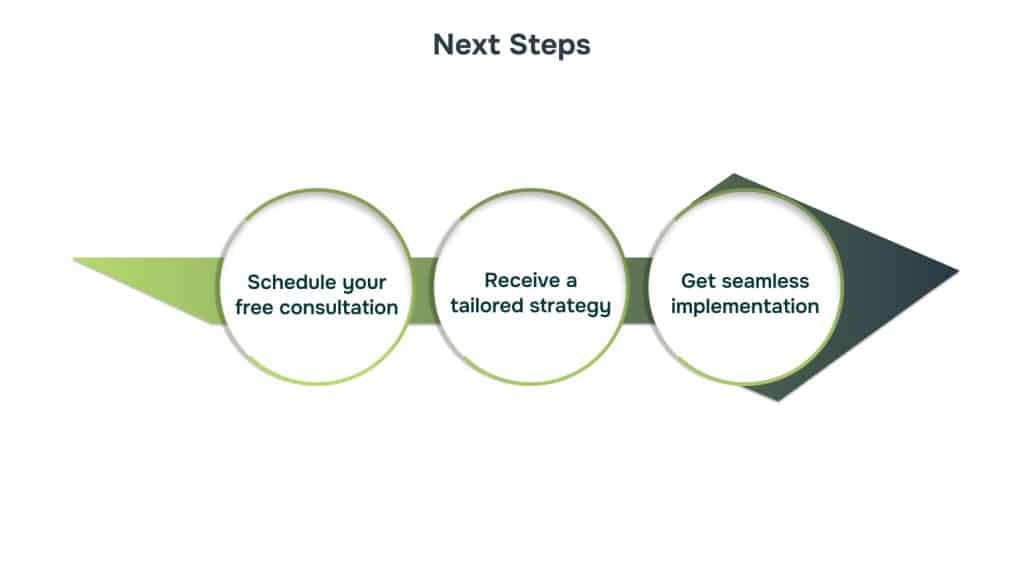 Next Steps

Schedule your free consultation

Receive a tailored strategy

Get seamless implementation